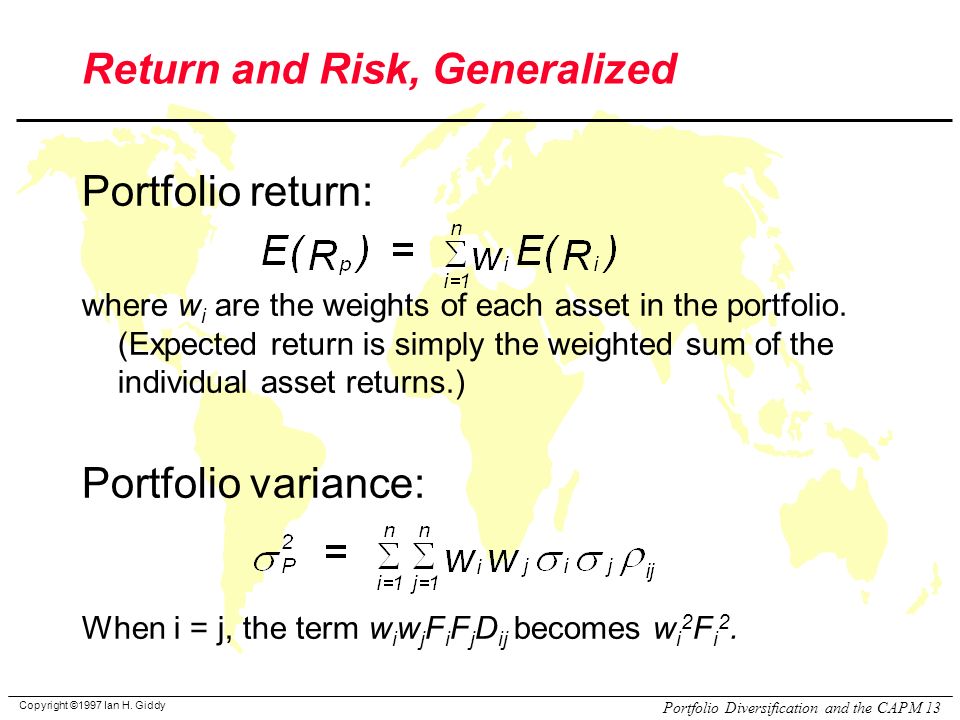 Return and Risk, Generalized

Portfolio return:

$E(R_p) = \sum_{i=1}^{n} w_i E(R_i)$

where $w_i$ are the weights of each asset in the portfolio. (Expected return is simply the weighted sum of the individual asset returns.)

Portfolio variance:

$\sigma_P^2 = \sum_{i=1}^{n} \sum_{j=1}^{n} w_i w_j \sigma_i \sigma_j \rho_{ij}$

When i = j, the term $w_i w_j F_i F_j D_{ij}$ becomes $w_i^2 F_i^2$.

Copyright ©1997 Ian H. Giddy

Portfolio Diversification and the CAPM 13